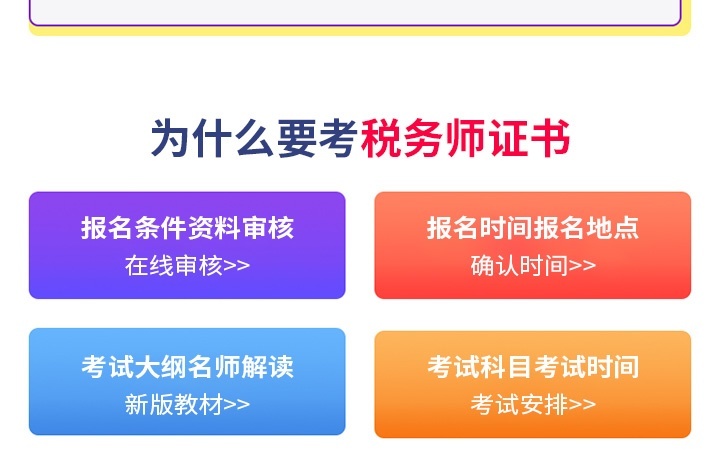 为什么要考税务师证书

报名条件资料审核
在线审核>>

报名时间报名地点
确认时间>>

考试大纲名师解读
新版教材>>

考试科目考试时间
考试安排>>